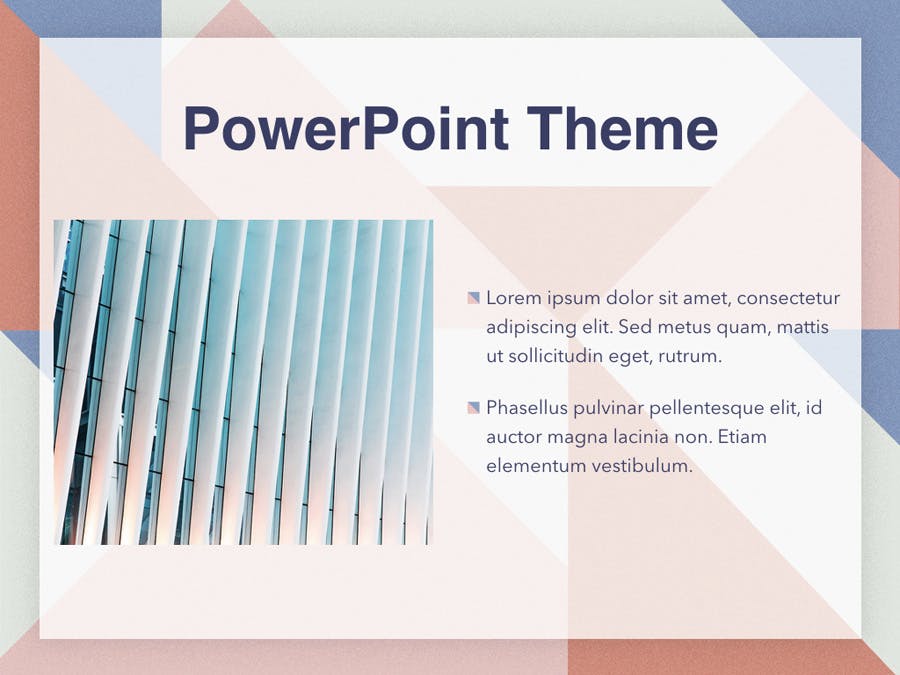 PowerPoint Theme

Lorem ipsum dolor sit amet, consectetur adipiscing elit. Sed metus quam, mattis ut sollicitudin eget, rutrum.

Phasellus pulvinar pellentesque elit, id auctor magna lacinia non. Etiam elementum vestibulum.